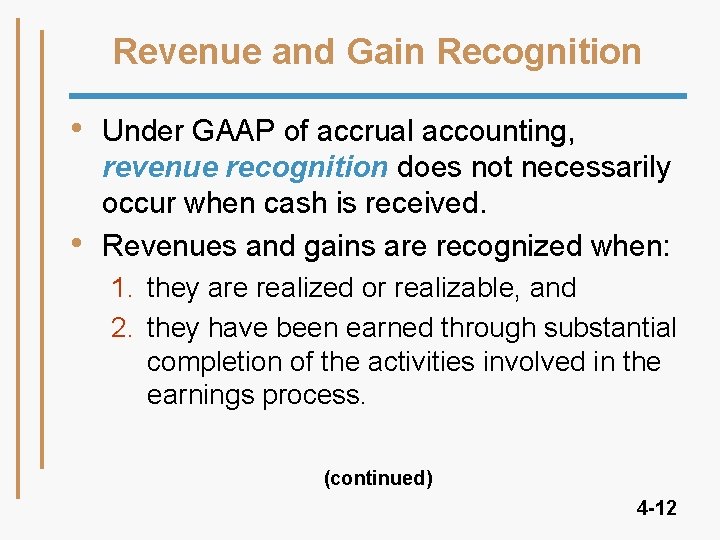 Revenue and Gain Recognition

• Under GAAP of accrual accounting, revenue recognition does not necessarily occur when cash is received.

• Revenues and gains are recognized when:

1. they are realized or realizable, and

2. they have been earned through substantial completion of the activities involved in the earnings process.

(continued)

4-12